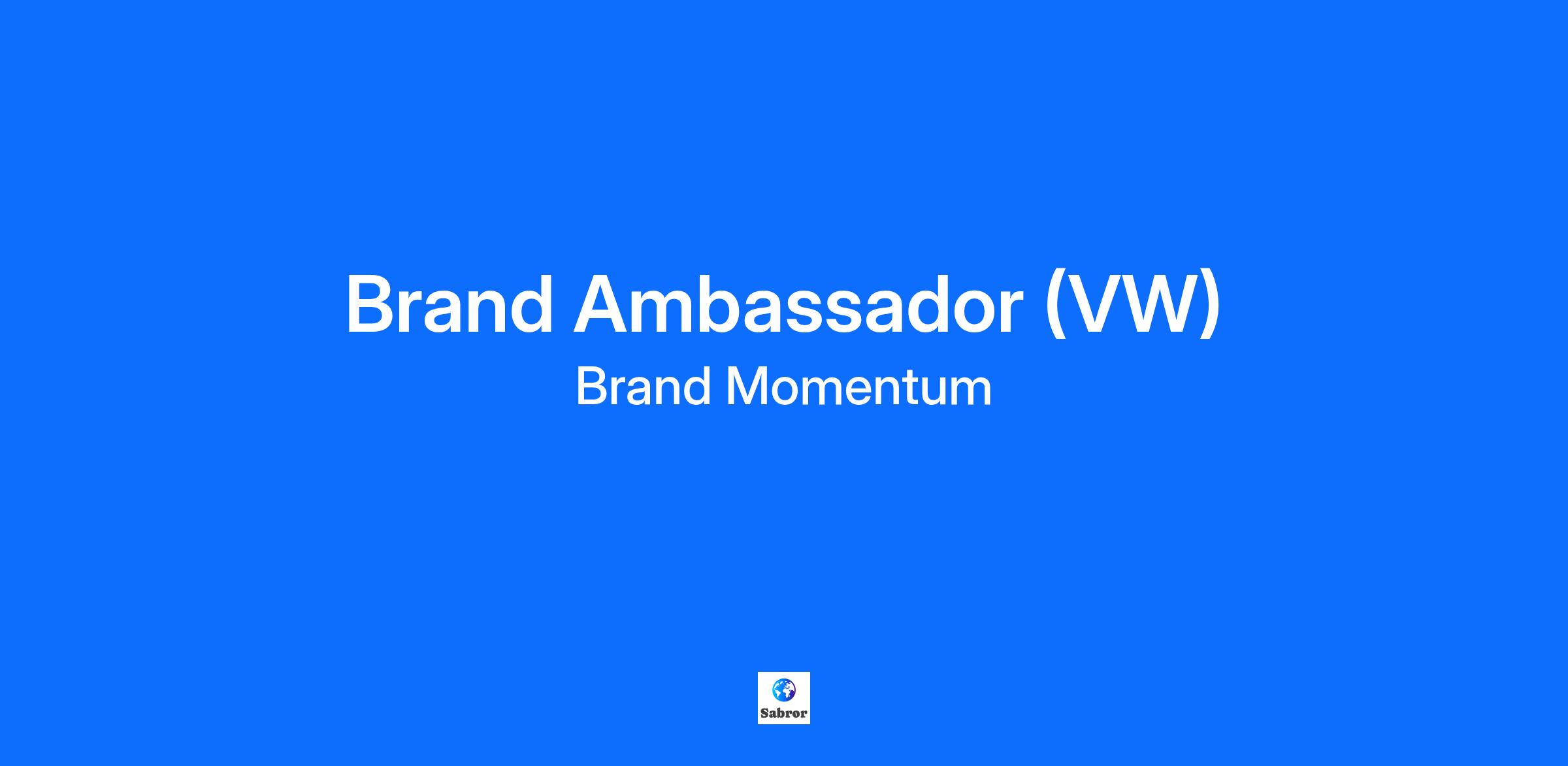 Brand Ambassador (VW)
Brand Momentum

Sabror